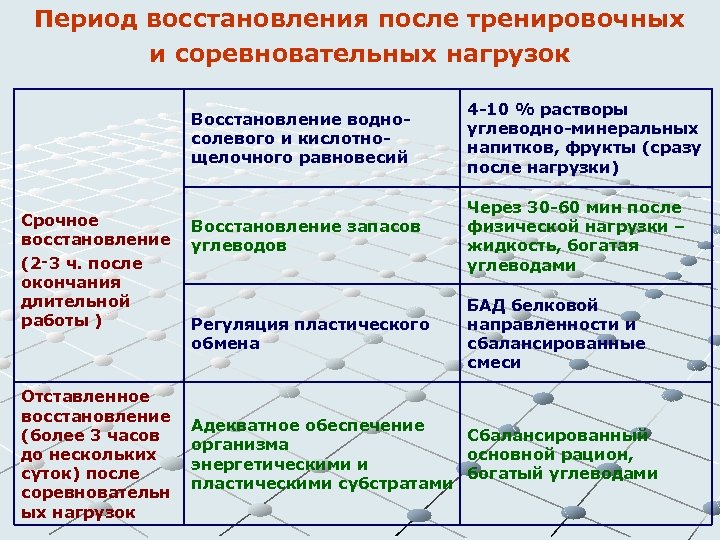 Период восстановления после тренировочных и соревновательных нагрузок

| | | |
|---|---|---|
| Срочное восстановление (2-3 ч. после окончания длительной работы ) | Восстановление водно-солевого и кислотно-щелочного равновесий | 4-10 % растворы углеводно-минеральных напитков, фрукты (сразу после нагрузки) |
| | Восстановление запасов углеводов | Через 30-60 мин после физической нагрузки – жидкость, богатая углеводами |
| | Регуляция пластического обмена | БАД белковой направленности и сбалансированные смеси |
| Отставленное восстановление (более 3 часов до нескольких суток) после соревновательных нагрузок | Адекватное обеспечение организма энергетическими и пластическими субстратами | Сбалансированный основной рацион, богатый углеводами |